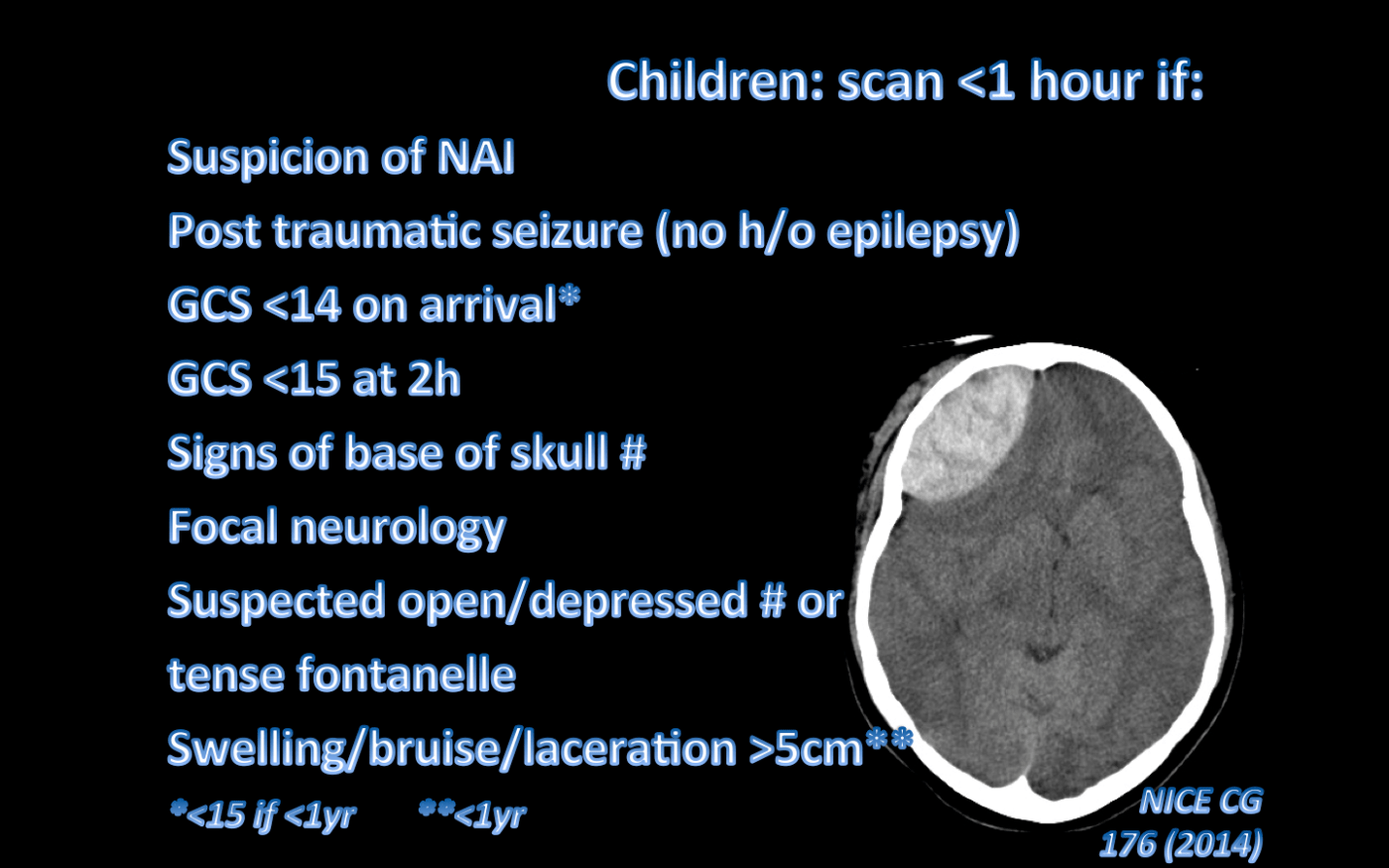 Children: scan <1 hour if:

Suspicion of NAI

Post traumatic seizure (no h/o epilepsy)

GCS <14 on arrival*

GCS <15 at 2h

Signs of base of skull #

Focal neurology

Suspected open/depressed # or tense fontanelle

Swelling/bruise/laceration >5cm**

*<15 if <1yr **<1yr

NICE CG 176 (2014)